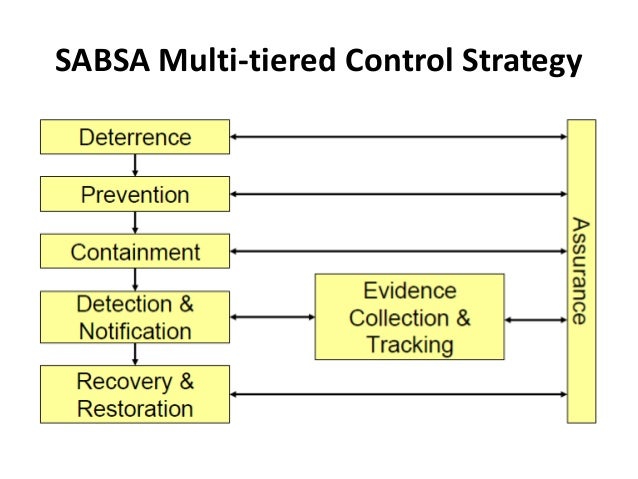 SABSA Multi-tiered Control Strategy

Deterrence

Prevention

Containment

Detection & Notification

Recovery & Restoration

Evidence Collection & Tracking

Assurance